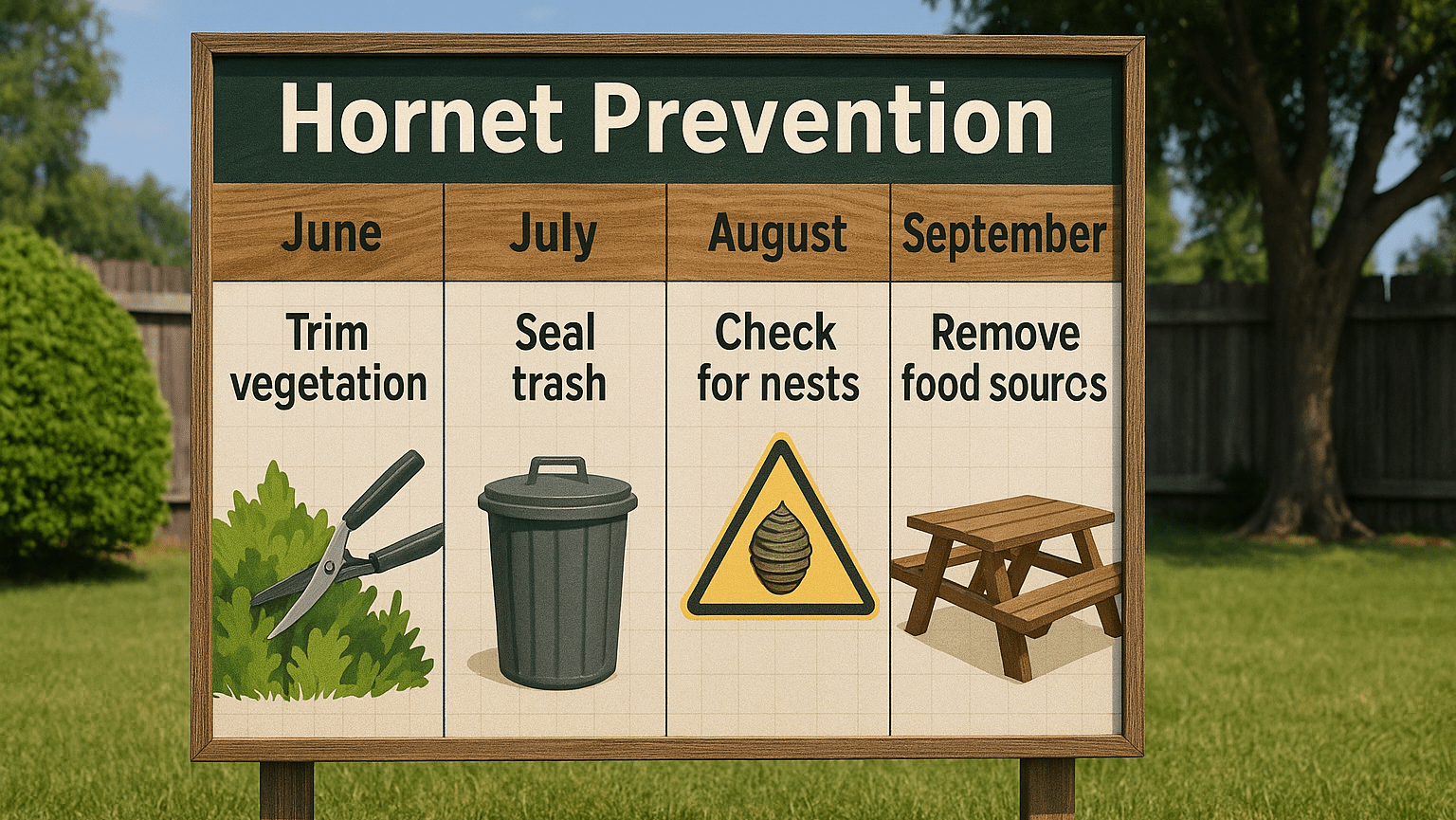 Hornet Prevention

| June | July | August | September |
|---|---|---|---|
| Trim vegetation | Seal trash | Check for nests | Remove food sourcs |